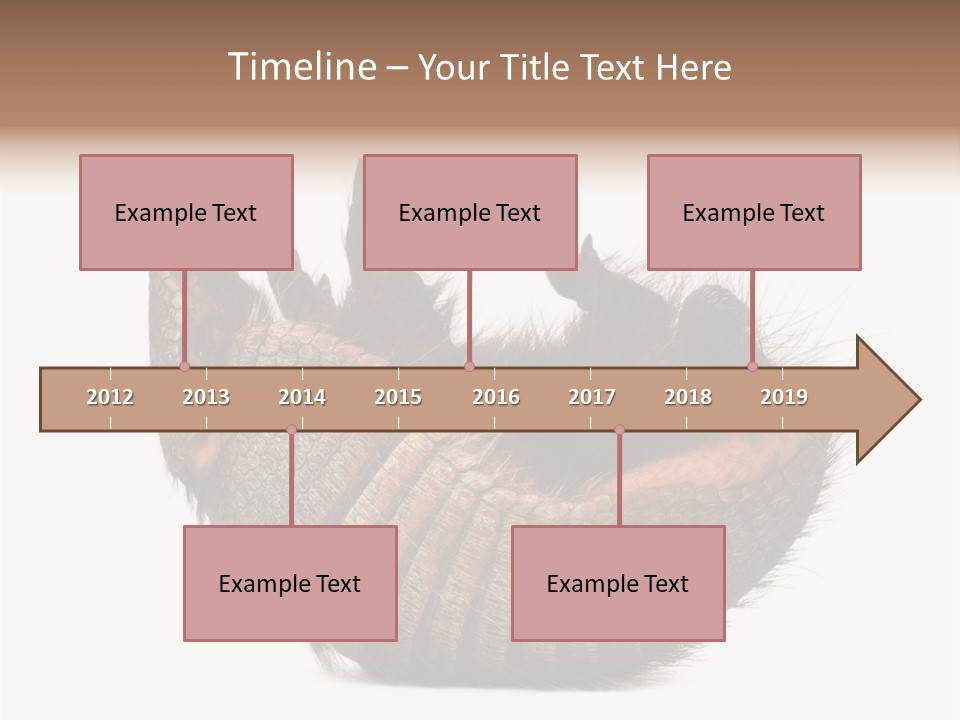 Timeline – Your Title Text Here

Example Text

Example Text

Example Text

2012 2013 2014 2015 2016 2017 2018 2019

Example Text

Example Text